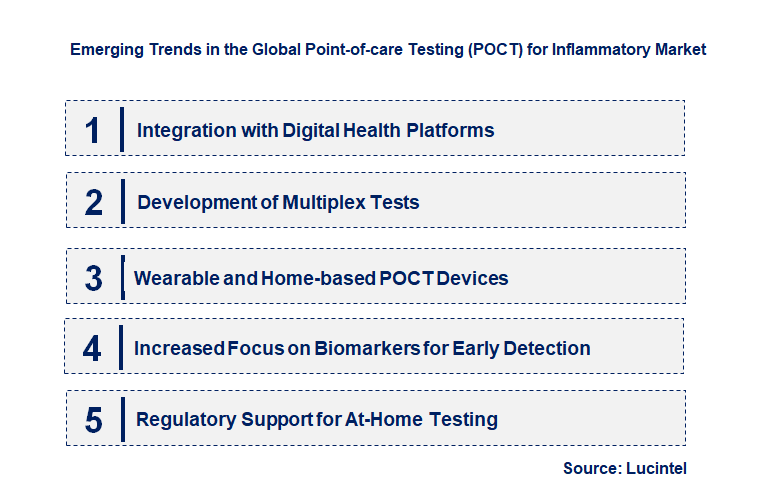 Emerging Trends in the Global Point-of-care Testing (POCT) for Inflammatory Market

1 Integration with Digital Health Platforms

2 Development of Multiplex Tests

3 Wearable and Home-based POCT Devices

4 Increased Focus on Biomarkers for Early Detection

5 Regulatory Support for At-Home Testing

Source: Lucintel